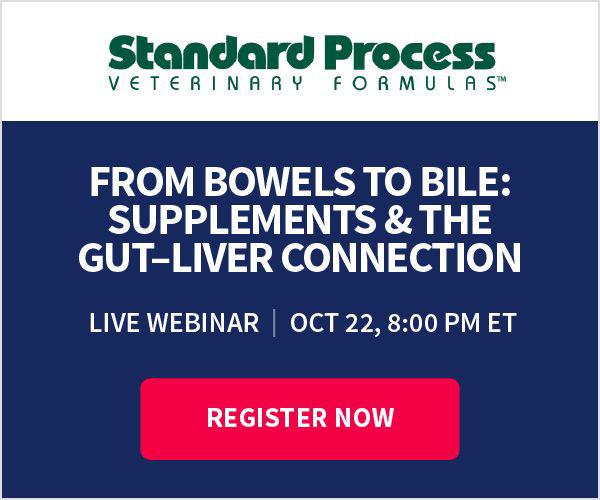 Standard Process
VETERINARY FORMULAS™

FROM BOWELS TO BILE: SUPPLEMENTS & THE GUT–LIVER CONNECTION

LIVE WEBINAR | OCT 22, 8:00 PM ET

REGISTER NOW